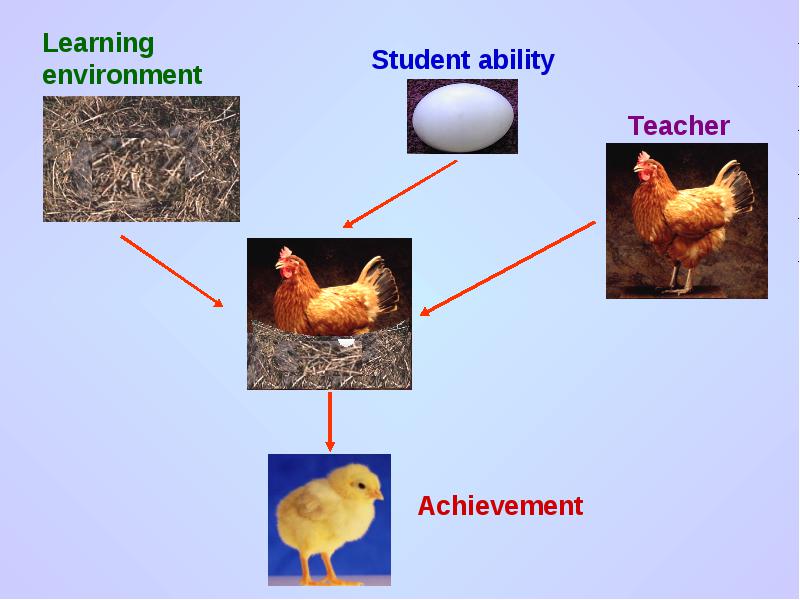 Learning environment

Student ability

Teacher

Achievement